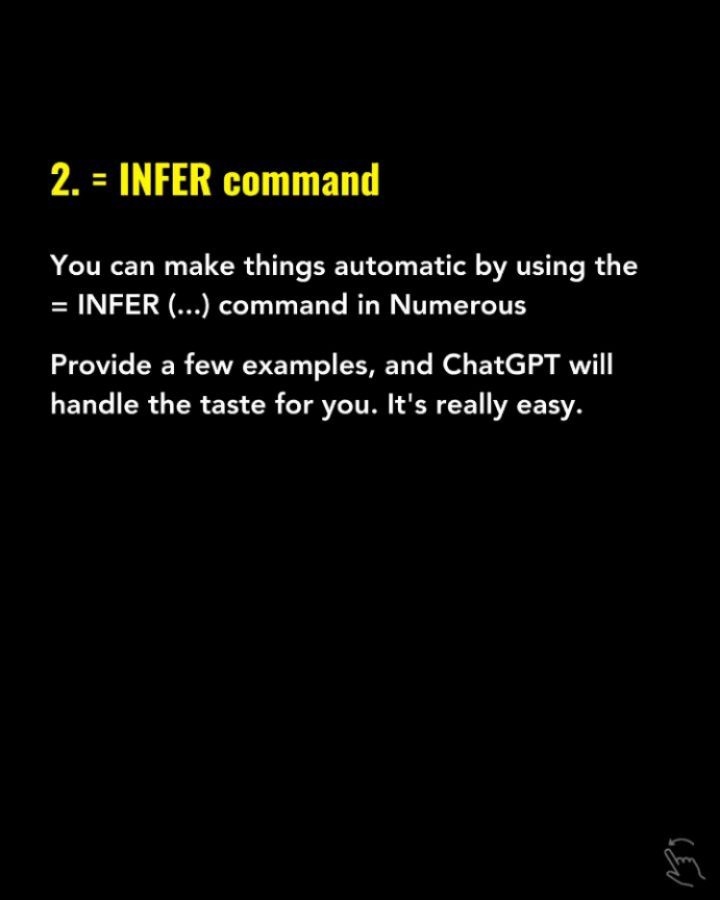 2. = INFER command

You can make things automatic by using the = INFER (...) command in Numerous

Provide a few examples, and ChatGPT will handle the taste for you. It's really easy.